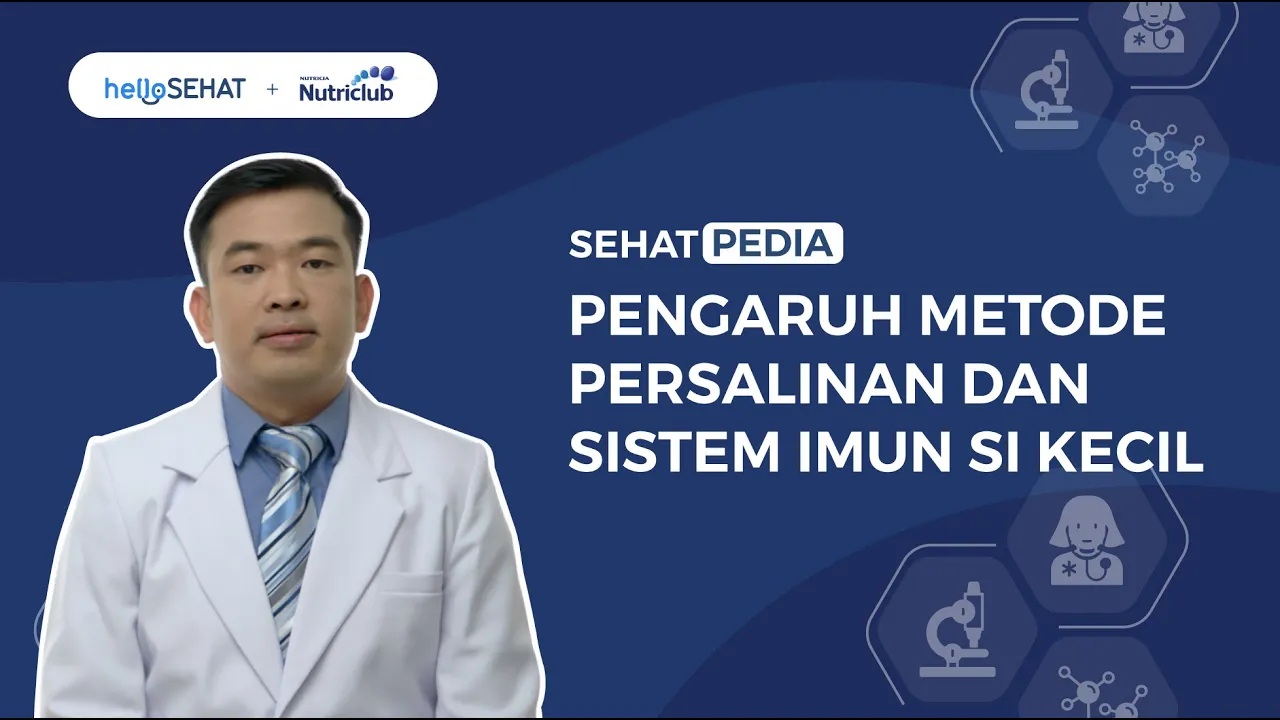 helloSEHAT + NUTRICIA Nutriclub

SEHAT PEDIA

PENGARUH METODE PERSALINAN DAN SISTEM IMUN SI KECIL